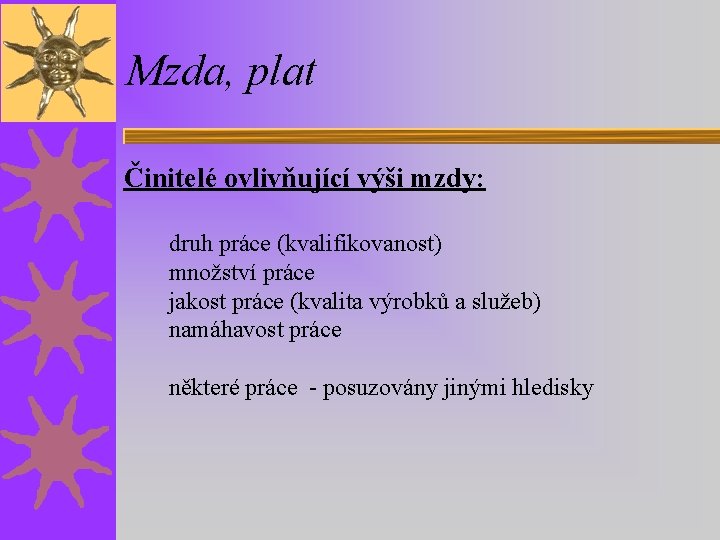 Mzda, plat

Činitelé ovlivňující výši mzdy:

druh práce (kvalifikovanost)
množství práce
jakost práce (kvalita výrobků a služeb)
namáhavost práce

některé práce - posuzovány jinými hledisky